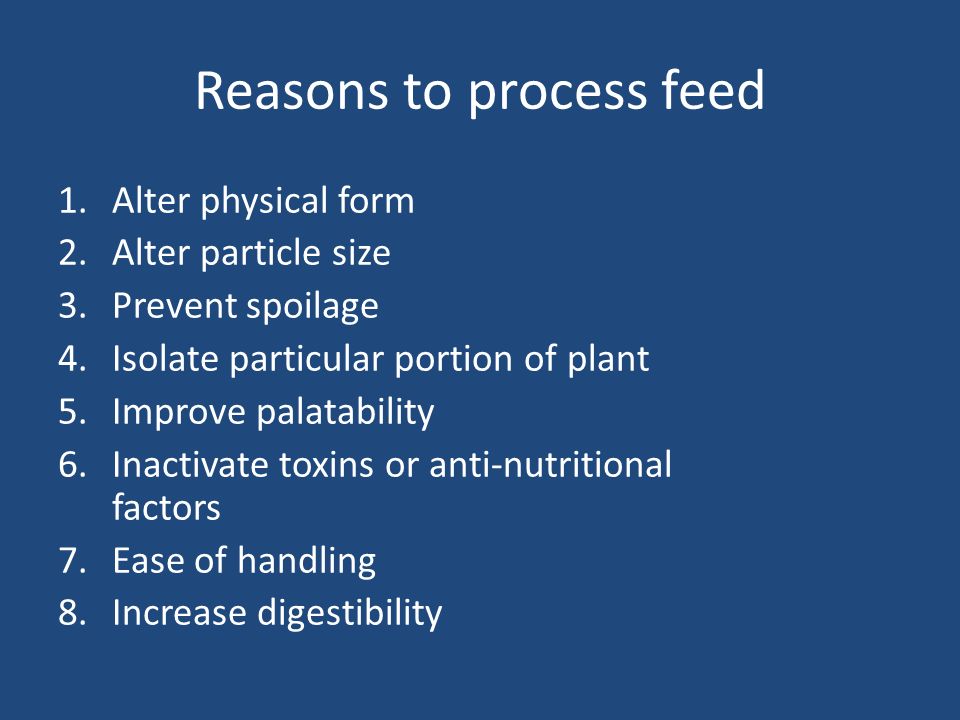 Reasons to process feed

1. Alter physical form
2. Alter particle size
3. Prevent spoilage
4. Isolate particular portion of plant
5. Improve palatability
6. Inactivate toxins or anti-nutritional factors
7. Ease of handling
8. Increase digestibility